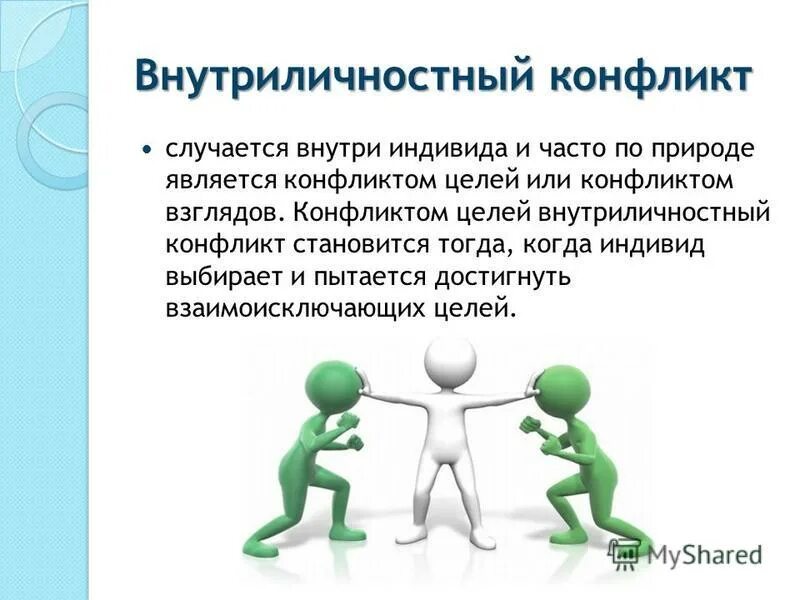 Внутриличностный конфликт

• случается внутри индивида и часто по природе является конфликтом целей или конфликтом взглядов. Конфликтом целей внутриличностный конфликт становится тогда, когда индивид выбирает и пытается достигнуть взаимоисключающих целей.

MyShared